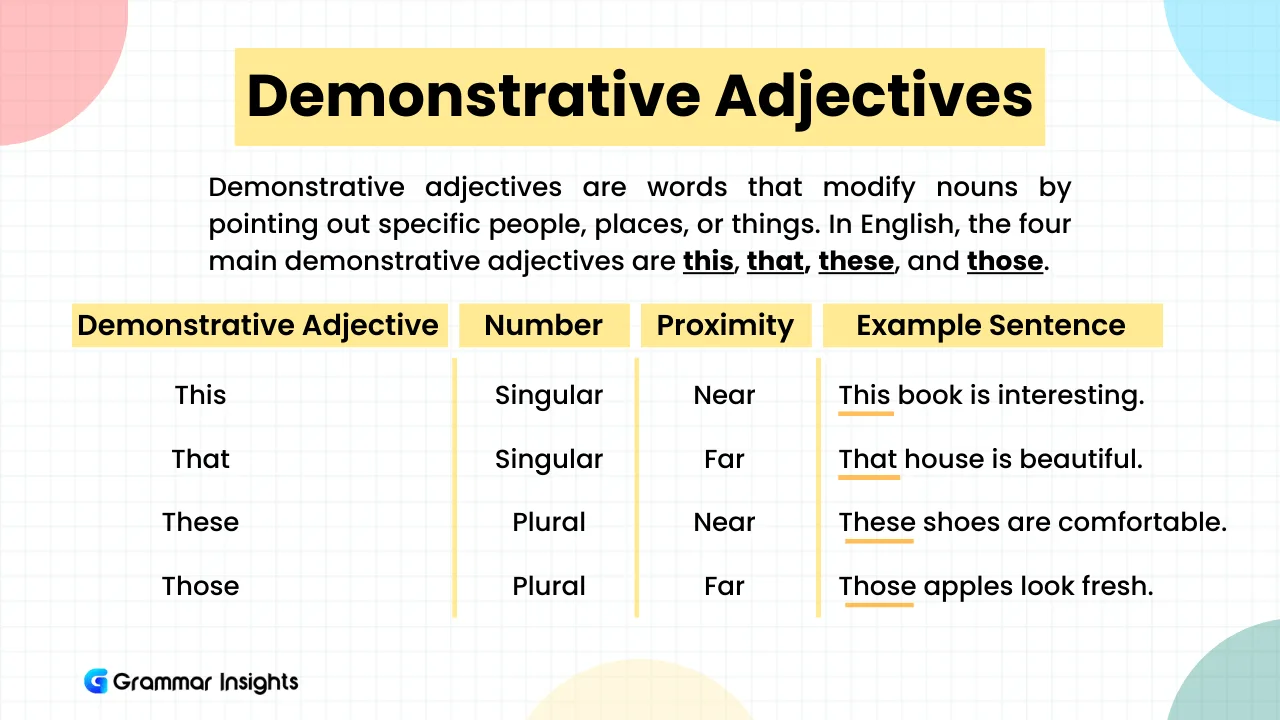 Demonstrative Adjectives

Demonstrative adjectives are words that modify nouns by pointing out specific people, places, or things. In English, the four main demonstrative adjectives are this, that, these, and those.

| Demonstrative Adjective | Number | Proximity | Example Sentence |
|---|---|---|---|
| This | Singular | Near | This book is interesting. |
| That | Singular | Far | That house is beautiful. |
| These | Plural | Near | These shoes are comfortable. |
| Those | Plural | Far | Those apples look fresh. |

Grammar Insights